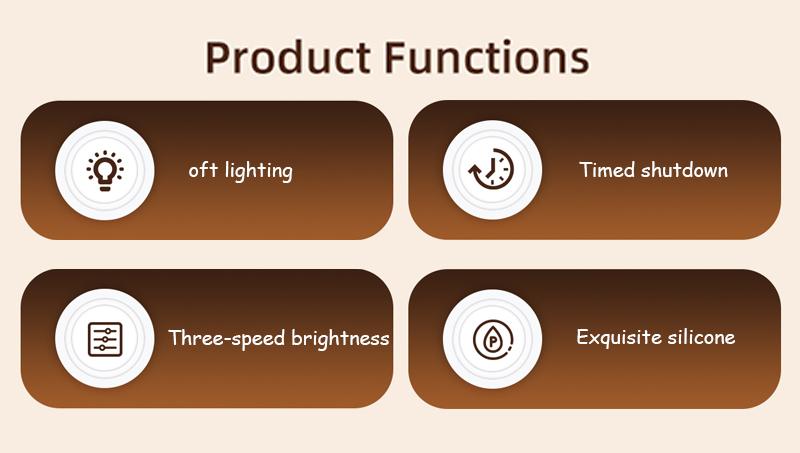 Product Functions

oft lighting

Timed shutdown

Three-speed brightness

Exquisite silicone